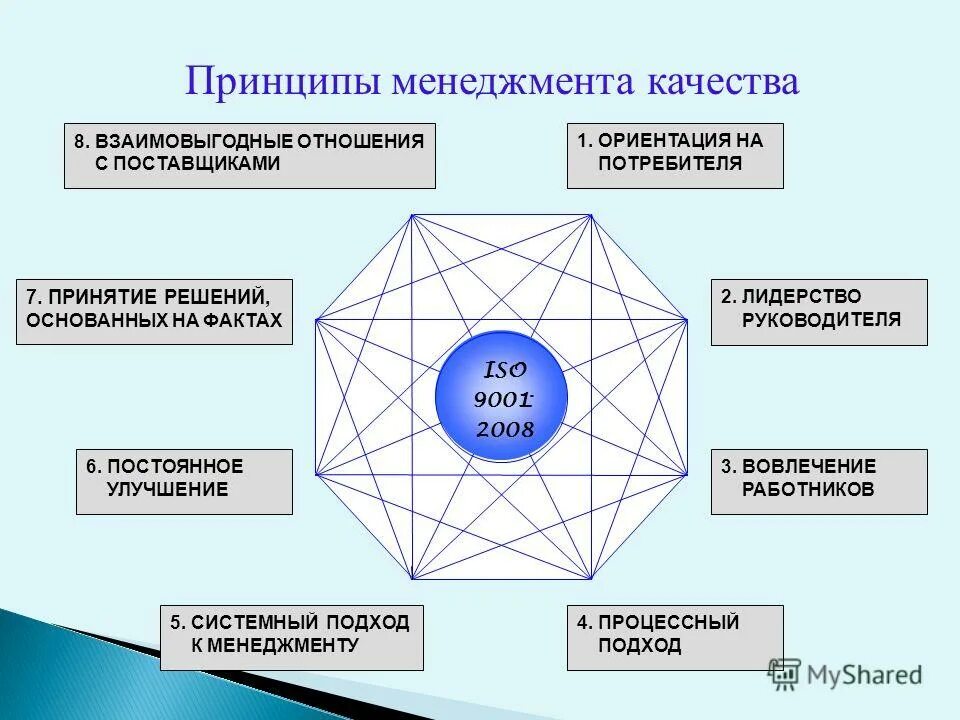 Принципы менеджмента качества

8. ВЗАИМОВЫГОДНЫЕ ОТНОШЕНИЯ С ПОСТАВЩИКАМИ

1. ОРИЕНТАЦИЯ НА ПОТРЕБИТЕЛЯ

7. ПРИНЯТИЕ РЕШЕНИЙ, ОСНОВАННЫХ НА ФАКТАХ

2. ЛИДЕРСТВО РУКОВОДИТЕЛЯ

ISO 9001: 2008

6. ПОСТОЯННОЕ УЛУЧШЕНИЕ

3. ВОВЛЕЧЕНИЕ РАБОТНИКОВ

5. СИСТЕМНЫЙ ПОДХОД К МЕНЕДЖМЕНТУ

4. ПРОЦЕССНЫЙ ПОДХОД

MyShared